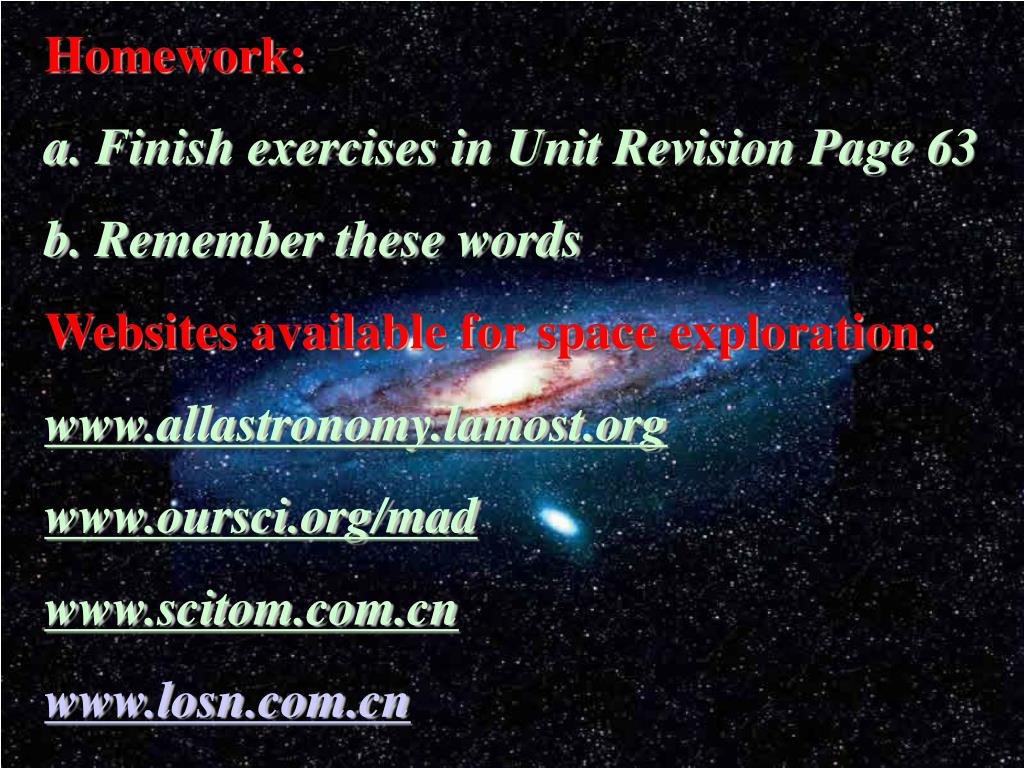 Homework:

a. Finish exercises in Unit Revision Page 63

b. Remember these words

Websites available for space exploration:

www.allastronomy.lamost.org

www.oursci.org/mad

www.scitom.com.cn

www.losn.com.cn